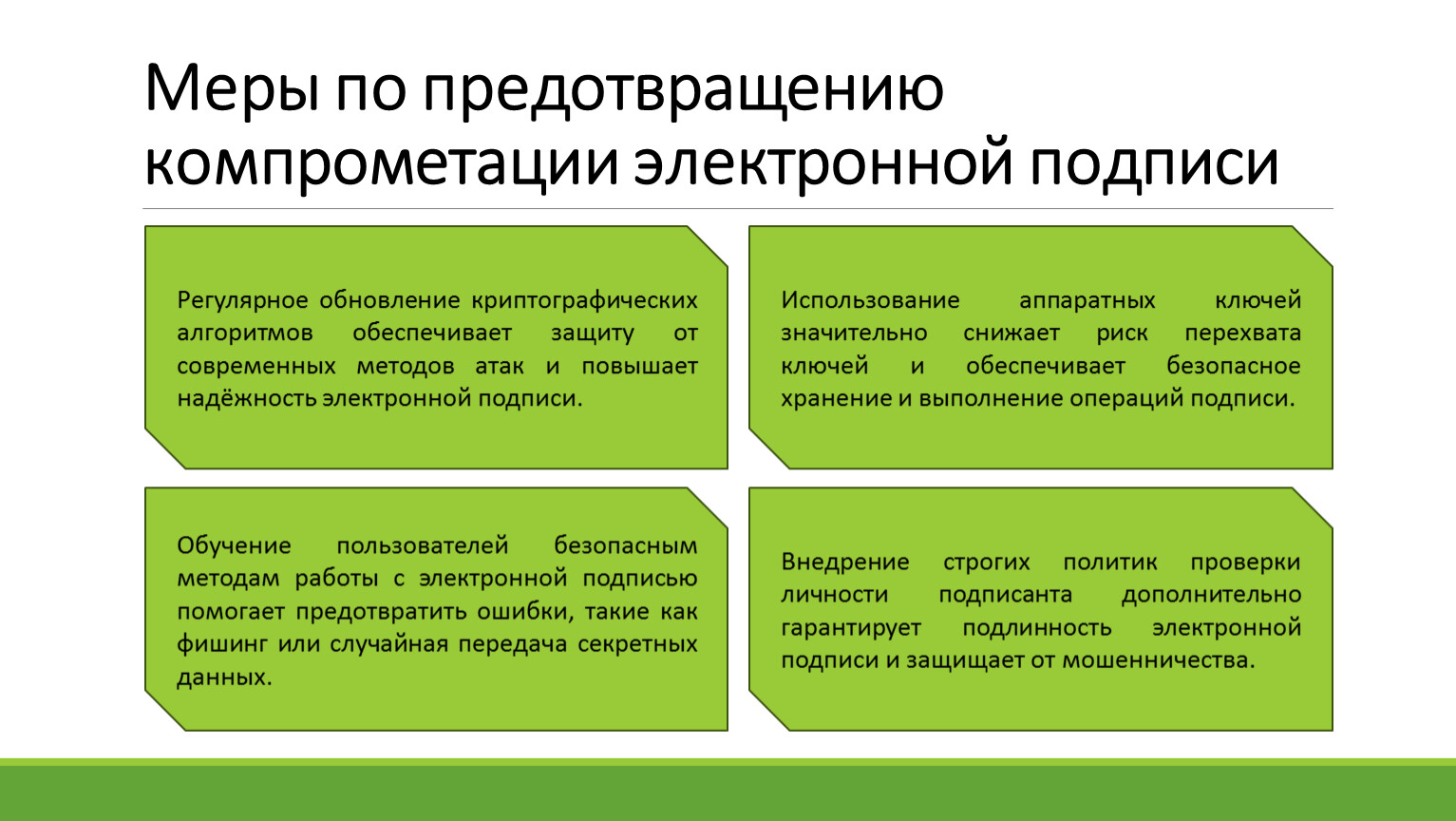 Меры по предотвращению компрометации электронной подписи

Регулярное обновление криптографических алгоритмов обеспечивает защиту от современных методов атак и повышает надёжность электронной подписи.

Использование аппаратных ключей значительно снижает риск перехвата ключей и обеспечивает безопасное хранение и выполнение операций подписи.

Обучение пользователей безопасным методам работы с электронной подписью помогает предотвратить ошибки, такие как фишинг или случайная передача секретных данных.

Внедрение строгих политик проверки личности подписанта дополнительно гарантирует подлинность электронной подписи и защищает от мошенничества.